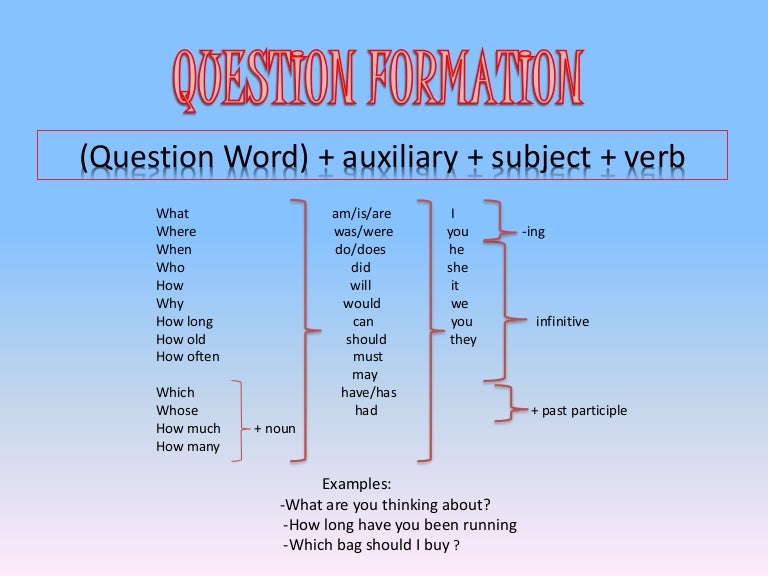 QUESTION FORMATION

(Question Word) + auxiliary + subject + verb

What
Where
When
Who
How
Why
How long
How old
How often

Which
Whose
How much
How many
+ noun

am/is/are
was/were
do/does
did
will
would
can
should
must
may
have/has
had

I
you
he
she
it
we
you
they

-ing

infinitive

+ past participle

Examples:
-What are you thinking about?
-How long have you been running
-Which bag should I buy ?